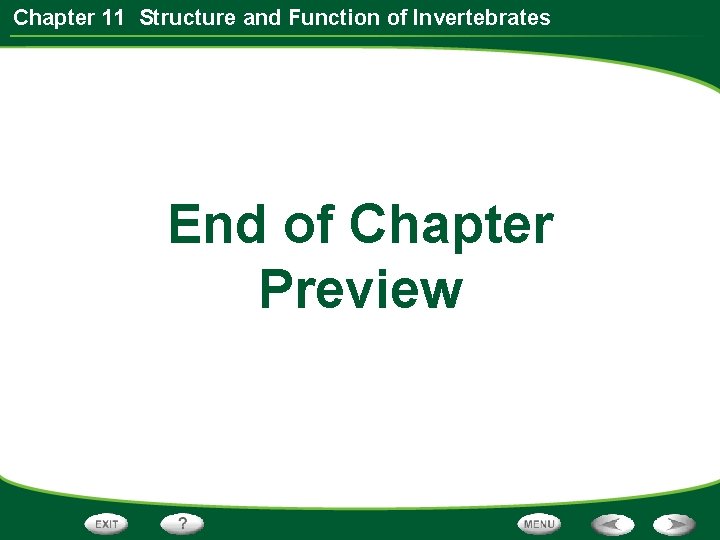 Chapter 11 Structure and Function of Invertebrates

End of Chapter Preview

EXIT ? MENU